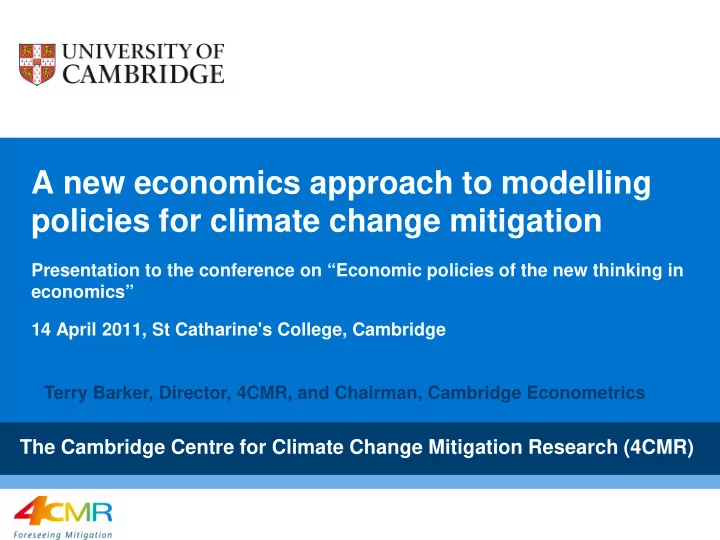 UNIVERSITY OF CAMBRIDGE

A new economics approach to modelling policies for climate change mitigation

Presentation to the conference on “Economic policies of the new thinking in economics”

14 April 2011, St Catharine's College, Cambridge

Terry Barker, Director, 4CMR, and Chairman, Cambridge Econometrics

The Cambridge Centre for Climate Change Mitigation Research (4CMR)

4CMR
Foreseeing Mitigation